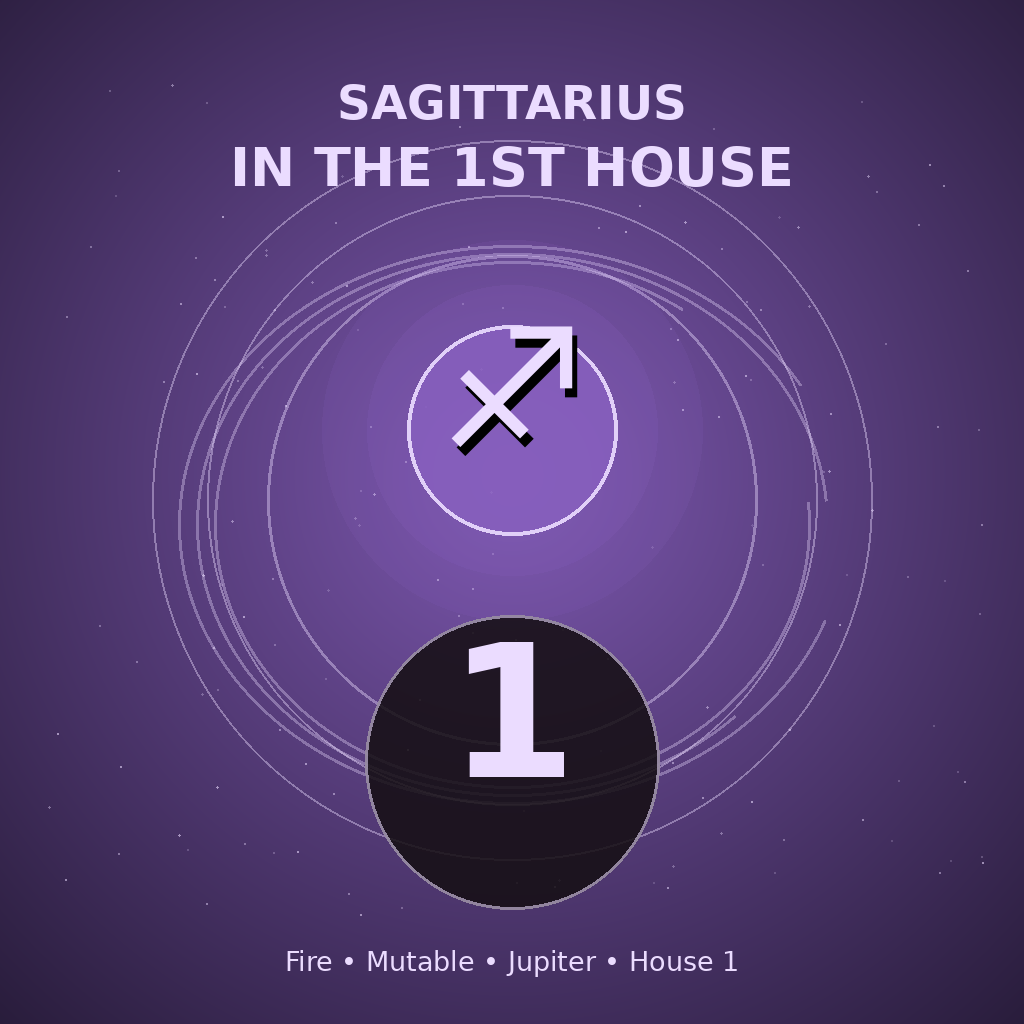 SAGITTARIUS
IN THE 1ST HOUSE

♐

1

Fire • Mutable • Jupiter • House 1